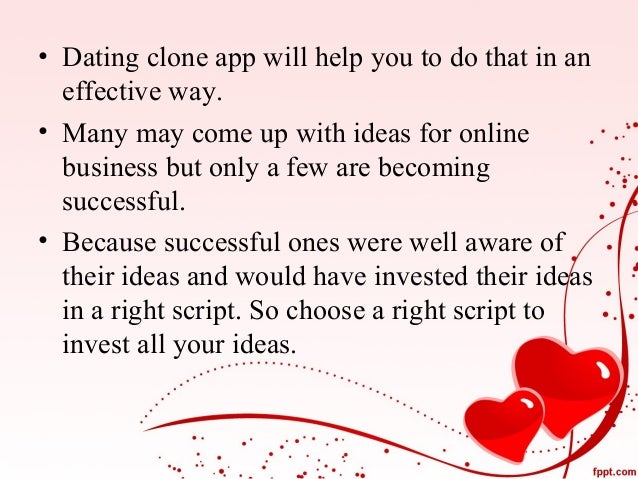 • Dating clone app will help you to do that in an effective way.

• Many may come up with ideas for online business but only a few are becoming successful.

• Because successful ones were well aware of their ideas and would have invested their ideas in a right script. So choose a right script to invest all your ideas.

fppt.com